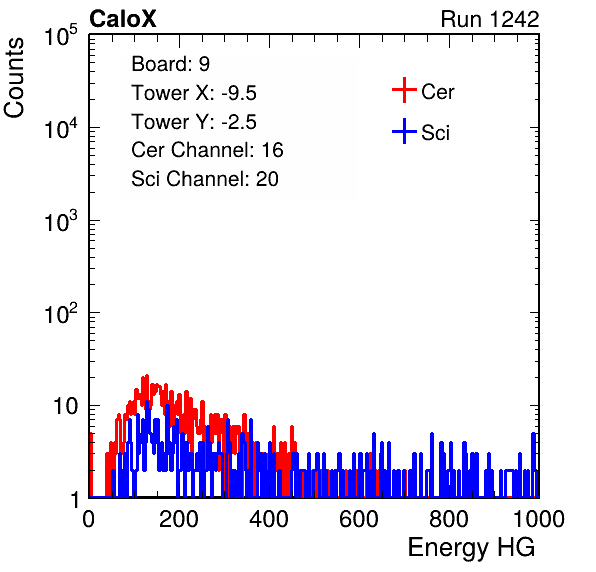 CaloX

Run 1242

Counts

$10^5$

$10^4$

$10^3$

$10^2$

10

1

Board: 9
Tower X: -9.5
Tower Y: -2.5
Cer Channel: 16
Sci Channel: 20

Cer

Sci

0

200

400

600

800

1000

Energy HG